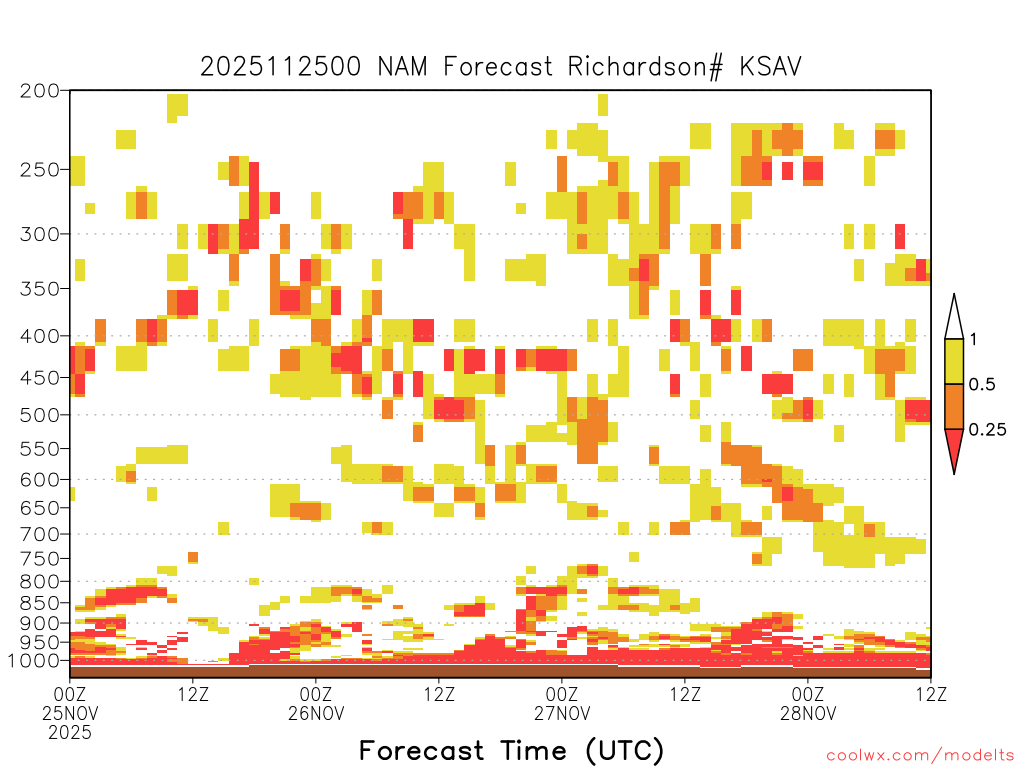 2025112500 NAM Forecast Richardson# KSAV

200
250
300
350
400
450
500
550
600
650
700
750
800
850
900
950
1000

1
0.5
0.25

00Z
25NOV
2025
12Z
00Z
26NOV
12Z
00Z
27NOV
12Z
00Z
28NOV
12Z

Forecast Time (UTC)

coolwx.com/modelts